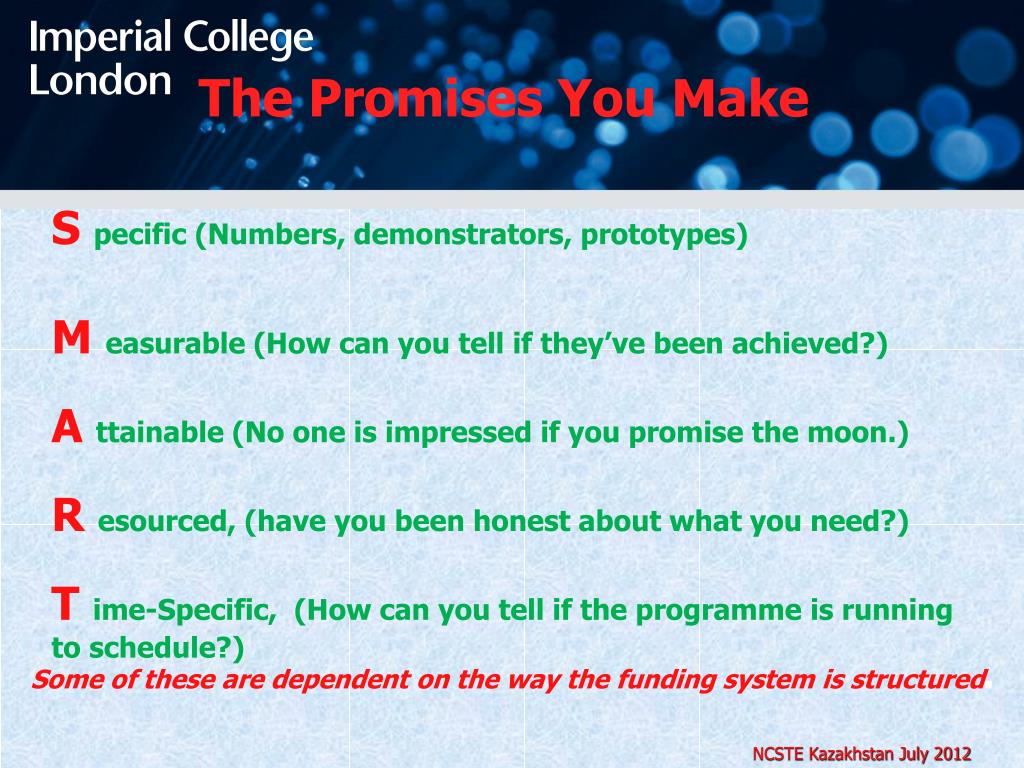 Imperial College London

The Promises You Make

S pecific (Numbers, demonstrators, prototypes)

M easurable (How can you tell if they've been achieved?)

A ttainable (No one is impressed if you promise the moon.)

R esourced, (have you been honest about what you need?)

T ime-Specific, (How can you tell if the programme is running to schedule?)

Some of these are dependent on the way the funding system is structured

NCSTE Kazakhstan July 2012